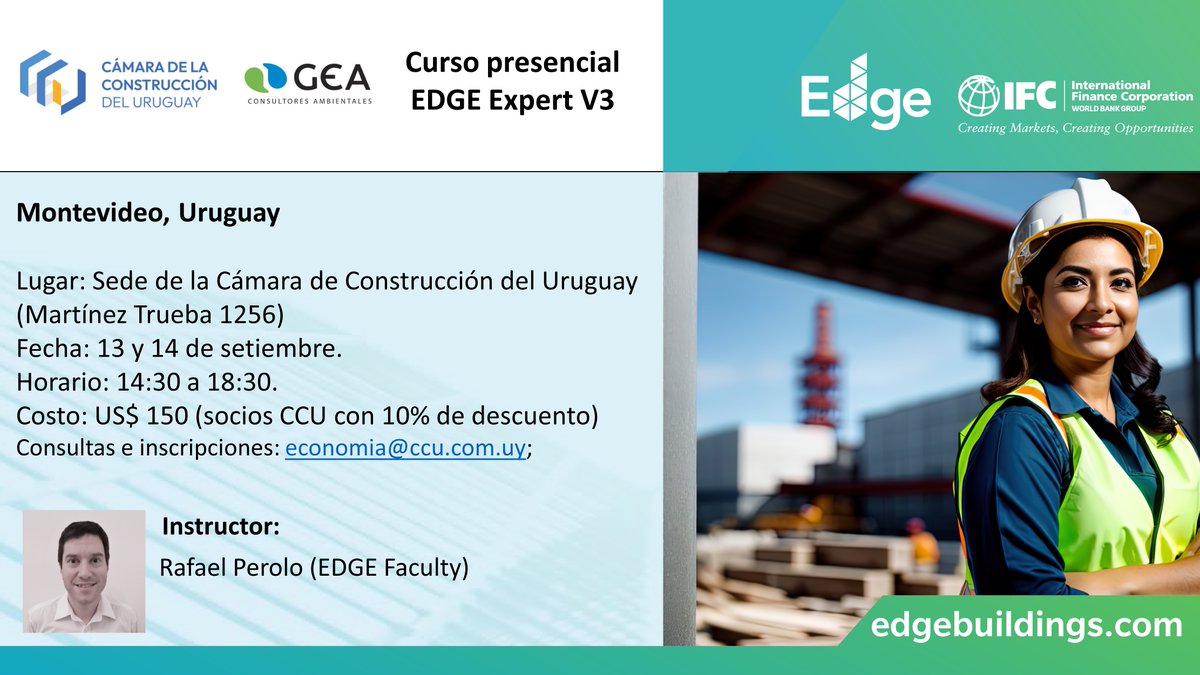 CÁMARA DE LA CONSTRUCCIÓN DEL URUGUAY

GEA CONSULTORES AMBIENTALES

Curso presencial
EDGE Expert V3

Edge

IFC International Finance Corporation WORLD BANK GROUP
Creating Markets, Creating Opportunities

Montevideo, Uruguay

Lugar: Sede de la Cámara de Construcción del Uruguay (Martínez Trueba 1256)
Fecha: 13 y 14 de setiembre.
Horario: 14:30 a 18:30.
Costo: US$ 150 (socios CCU con 10% de descuento)
Consultas e inscripciones: economia@ccu.com.uy;

Instructor:
Rafael Perolo (EDGE Faculty)

edgebuildings.com